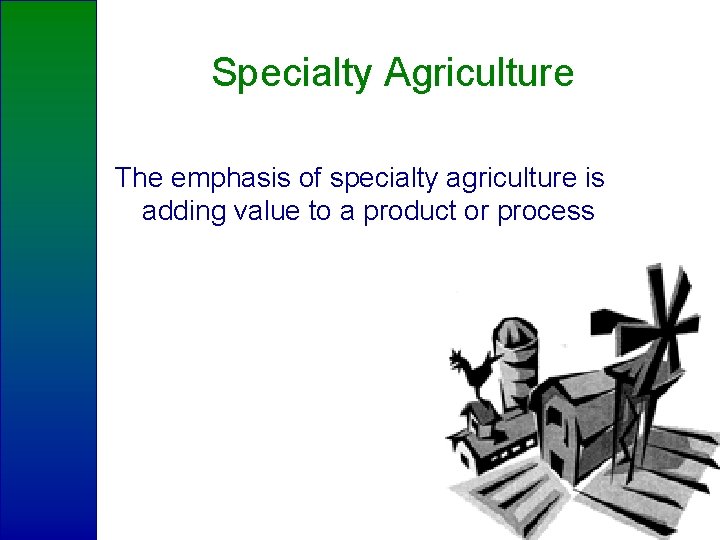 Specialty Agriculture

The emphasis of specialty agriculture is adding value to a product or process